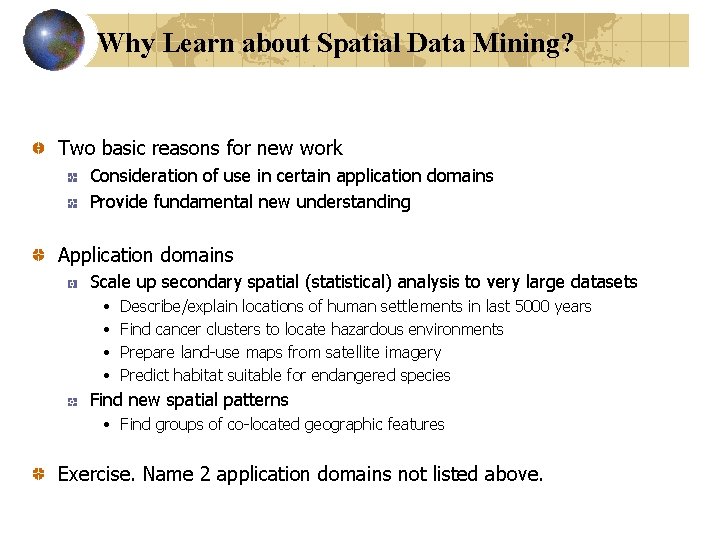 Why Learn about Spatial Data Mining?

Two basic reasons for new work

Consideration of use in certain application domains

Provide fundamental new understanding

Application domains

Scale up secondary spatial (statistical) analysis to very large datasets

• Describe/explain locations of human settlements in last 5000 years

• Find cancer clusters to locate hazardous environments

• Prepare land-use maps from satellite imagery

• Predict habitat suitable for endangered species

Find new spatial patterns

• Find groups of co-located geographic features

Exercise. Name 2 application domains not listed above.